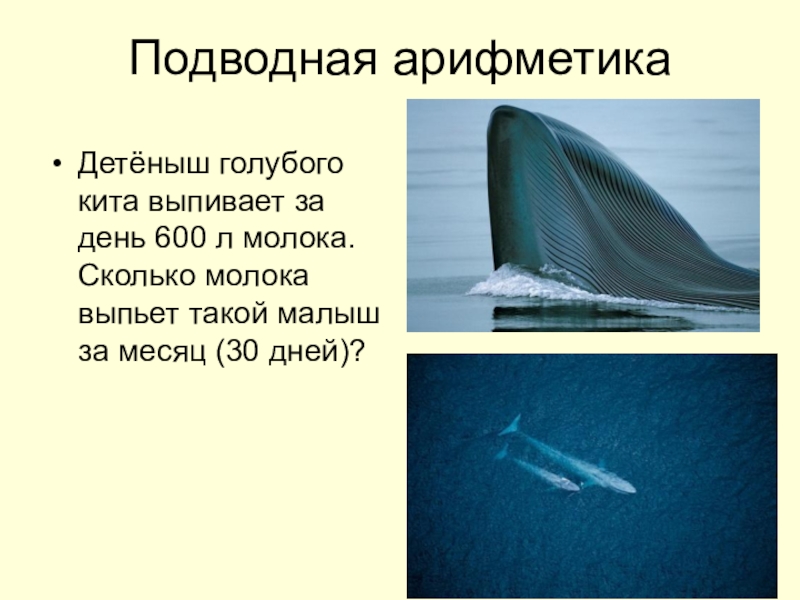 Подводная арифметика

• Детёныш голубого кита выпивает за день 600 л молока. Сколько молока выпьет такой малыш за месяц (30 дней)?